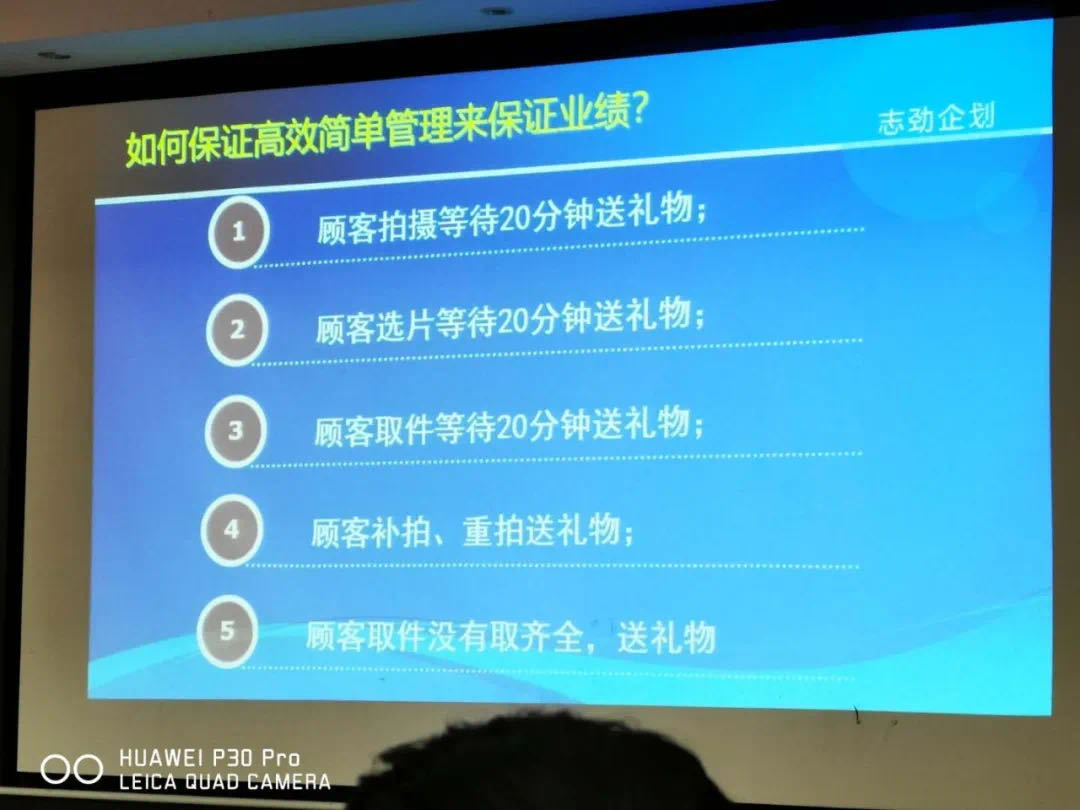 如何保证高效简单管理来保证业绩?

志劲企划

1 顾客拍摄等待20分钟送礼物;

2 顾客选片等待20分钟送礼物;

3 顾客取件等待20分钟送礼物;

4 顾客补拍、重拍送礼物;

5 顾客取件没有取齐全,送礼物

HUAWEI P30 Pro
LEICA QUAD CAMERA